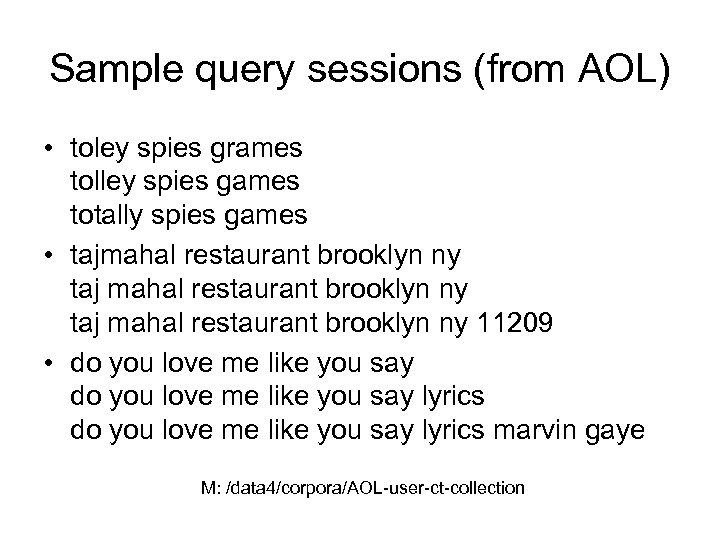 Sample query sessions (from AOL)

• toley spies grames
tolley spies games
totally spies games

• tajmahal restaurant brooklyn ny
taj mahal restaurant brooklyn ny
taj mahal restaurant brooklyn ny 11209

• do you love me like you say
do you love me like you say lyrics
do you love me like you say lyrics marvin gaye

M: /data4/corpora/AOL-user-ct-collection